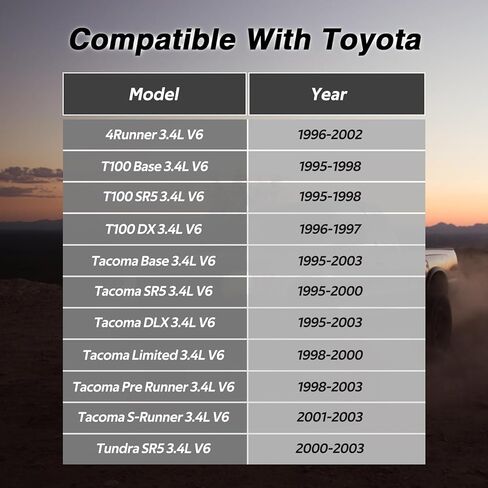 Compatible With Toyota

| Model | Year |
|---|---|
| 4Runner 3.4L V6 | 1996-2002 |
| T100 Base 3.4L V6 | 1995-1998 |
| T100 SR5 3.4L V6 | 1995-1998 |
| T100 DX 3.4L V6 | 1996-1997 |
| Tacoma Base 3.4L V6 | 1995-2003 |
| Tacoma SR5 3.4L V6 | 1995-2000 |
| Tacoma DLX 3.4L V6 | 1995-2003 |
| Tacoma Limited 3.4L V6 | 1998-2000 |
| Tacoma Pre Runner 3.4L V6 | 1998-2003 |
| Tacoma S-Runner 3.4L V6 | 2001-2003 |
| Tundra SR5 3.4L V6 | 2000-2003 |